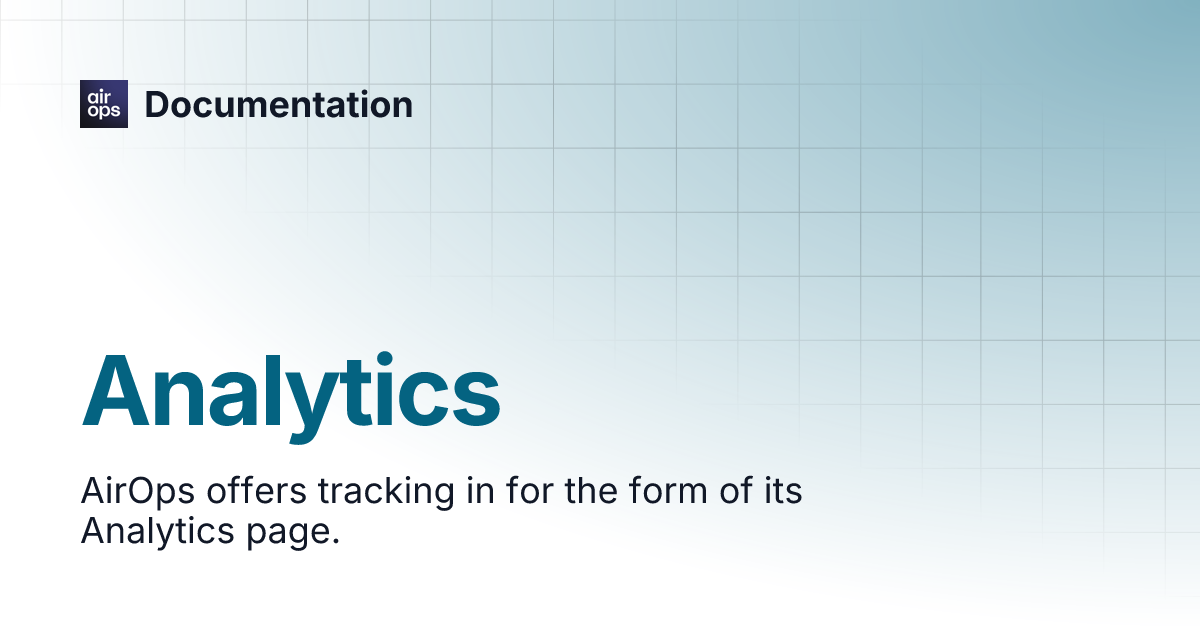 air ops Documentation

Analytics

AirOps offers tracking in for the form of its Analytics page.